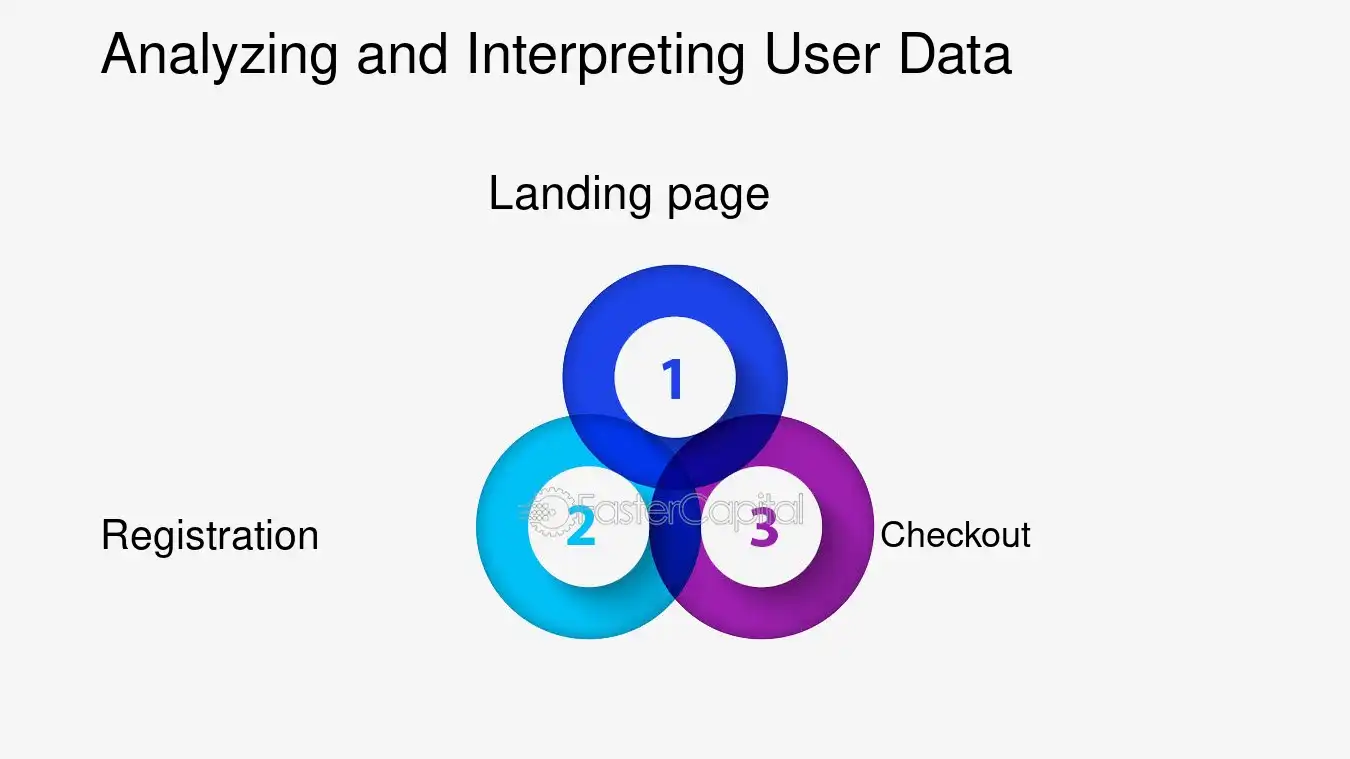 Analyzing and Interpreting User Data

Landing page

1

Registration

2

3

Checkout

FasterCapital